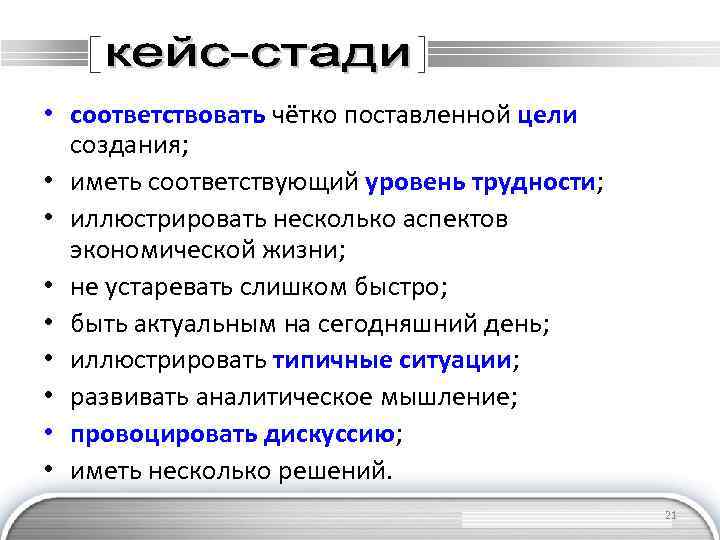 кейс-стади

• соответствовать чётко поставленной цели создания;
• иметь соответствующий уровень трудности;
• иллюстрировать несколько аспектов экономической жизни;
• не устаревать слишком быстро;
• быть актуальным на сегодняшний день;
• иллюстрировать типичные ситуации;
• развивать аналитическое мышление;
• провоцировать дискуссию;
• иметь несколько решений.

21